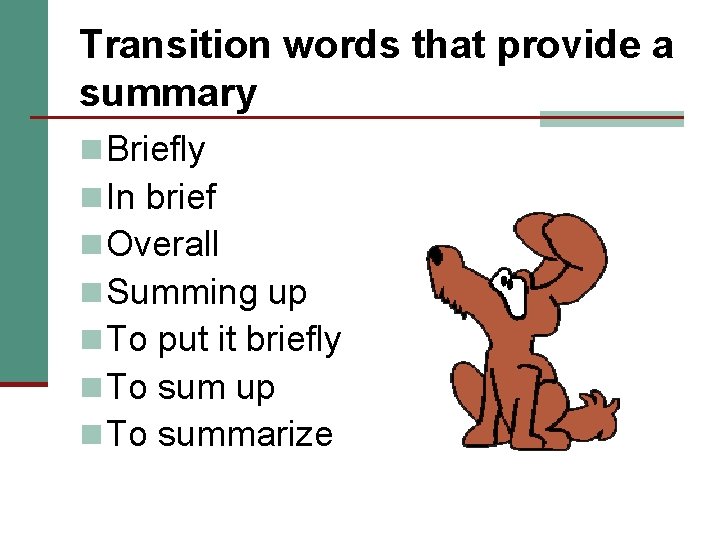 Transition words that provide a summary

Briefly
In brief
Overall
Summing up
To put it briefly
To sum up
To summarize